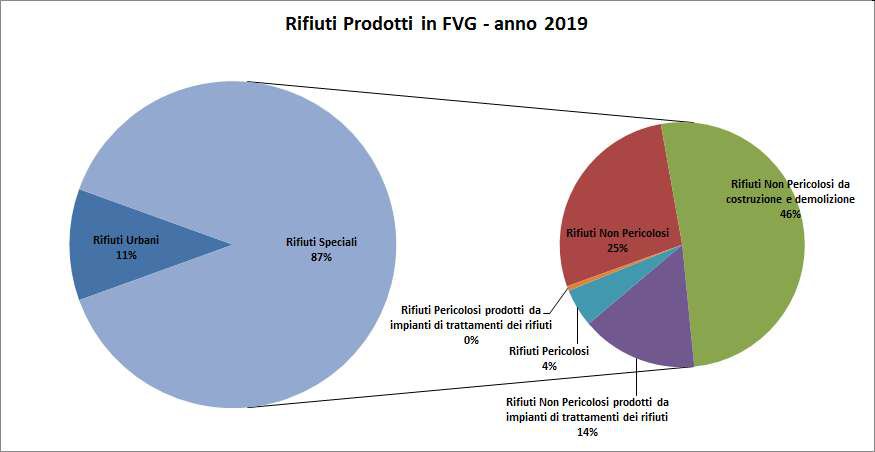 Rifiuti Prodotti in FVG - anno 2019

Rifiuti Urbani
11%

Rifiuti Speciali
87%

Rifiuti Non Pericolosi da costruzione e demolizione
46%

Rifiuti Non Pericolosi
25%

Rifiuti Pericolosi prodotti da impianti di trattamenti dei rifiuti
0%

Rifiuti Pericolosi
4%

Rifiuti Non Pericolosi prodotti da impianti di trattamenti dei rifiuti
14%